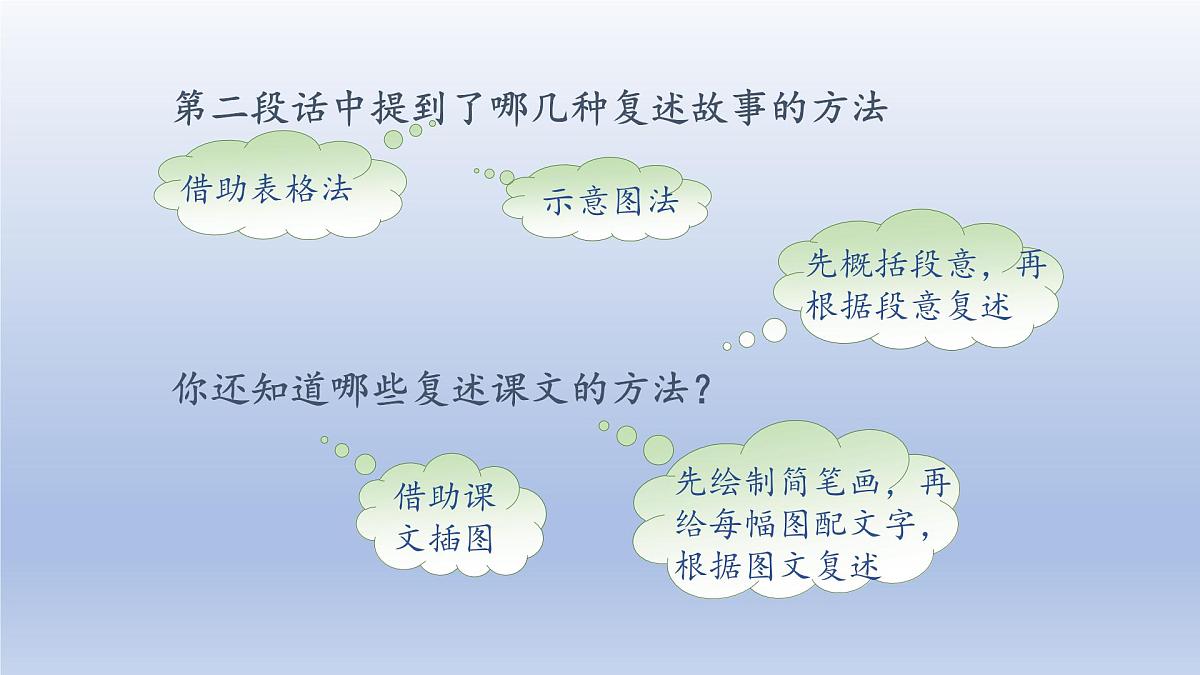 第二段话中提到了哪几种复述故事的方法

借助表格法

示意图法

先概括段意，再根据段意复述

你还知道哪些复述课文的方法？

借助课文插图

先绘制简笔画，再给每幅图配文字，根据图文复述